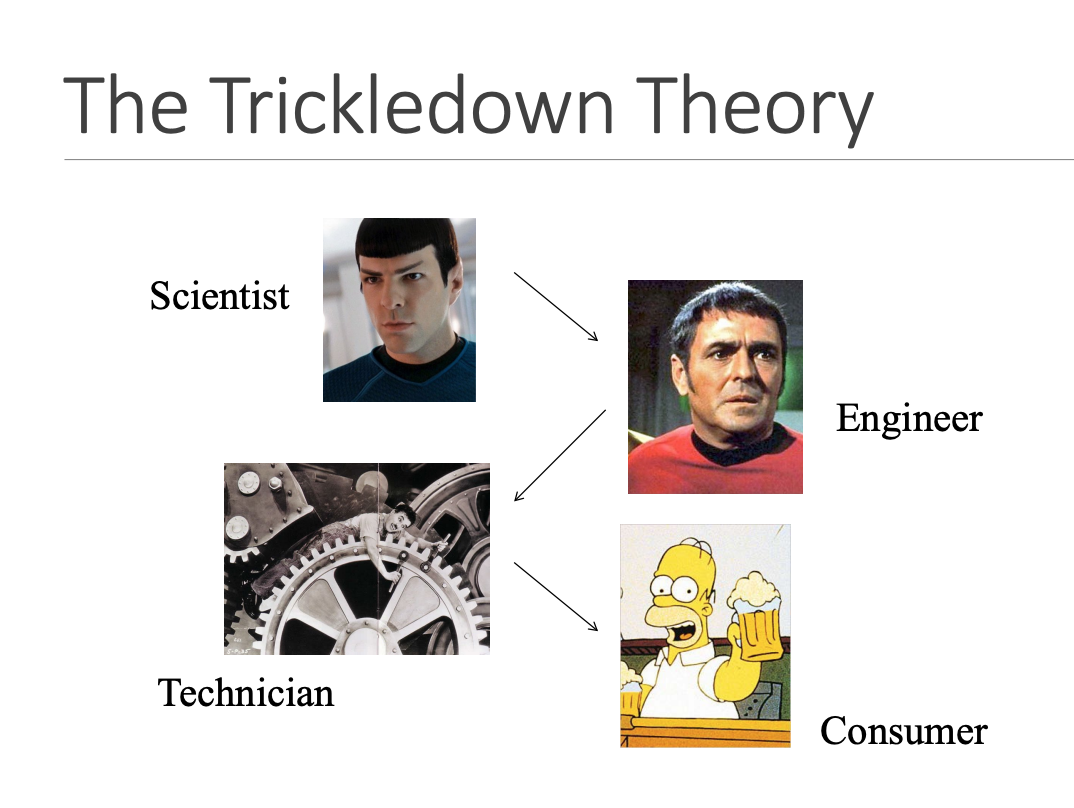 The Trickledown Theory

Scientist

Engineer

Technician

Consumer